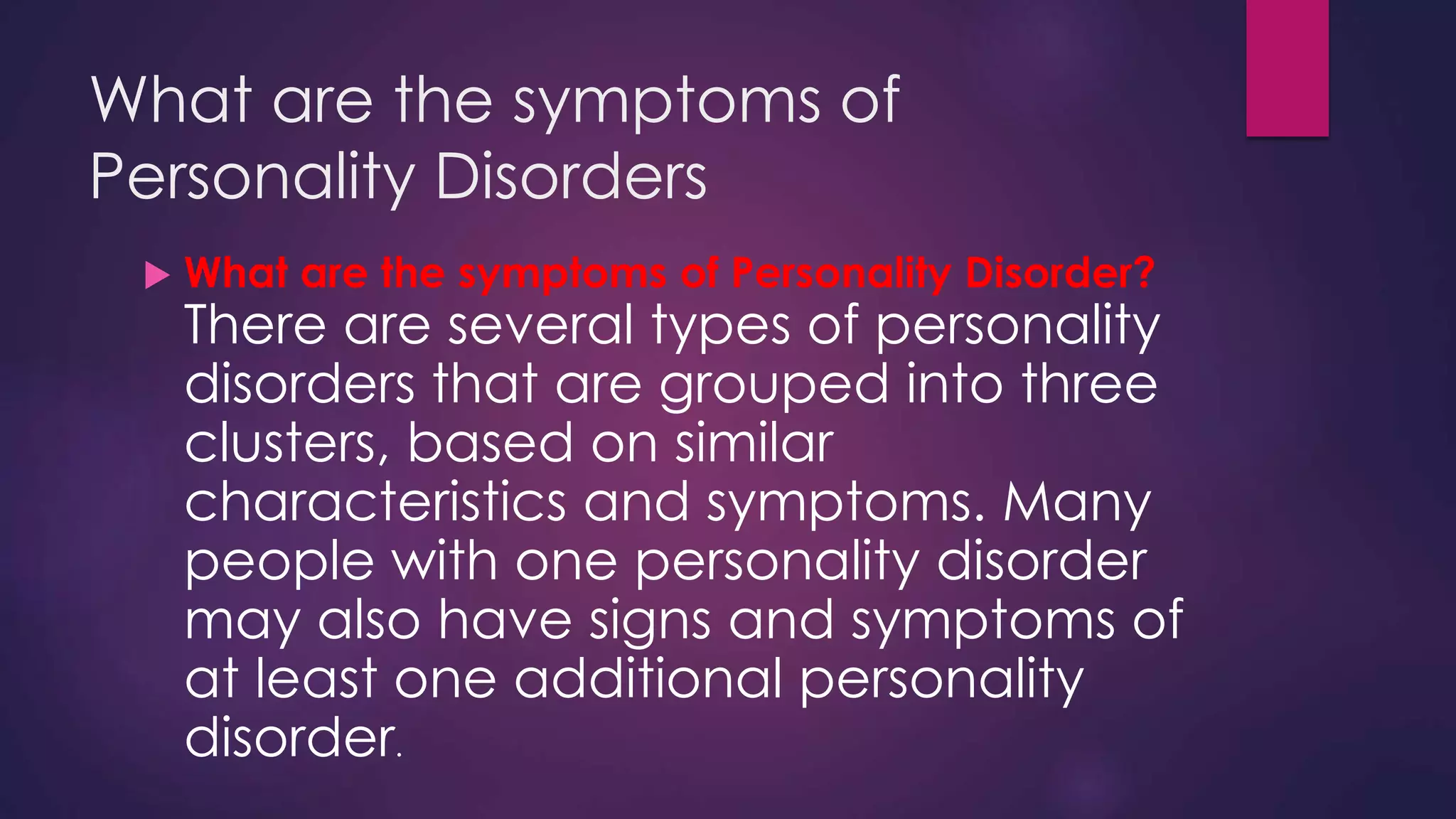 What are the symptoms of Personality Disorders

What are the symptoms of Personality Disorder? There are several types of personality disorders that are grouped into three clusters, based on similar characteristics and symptoms. Many people with one personality disorder may also have signs and symptoms of at least one additional personality disorder.